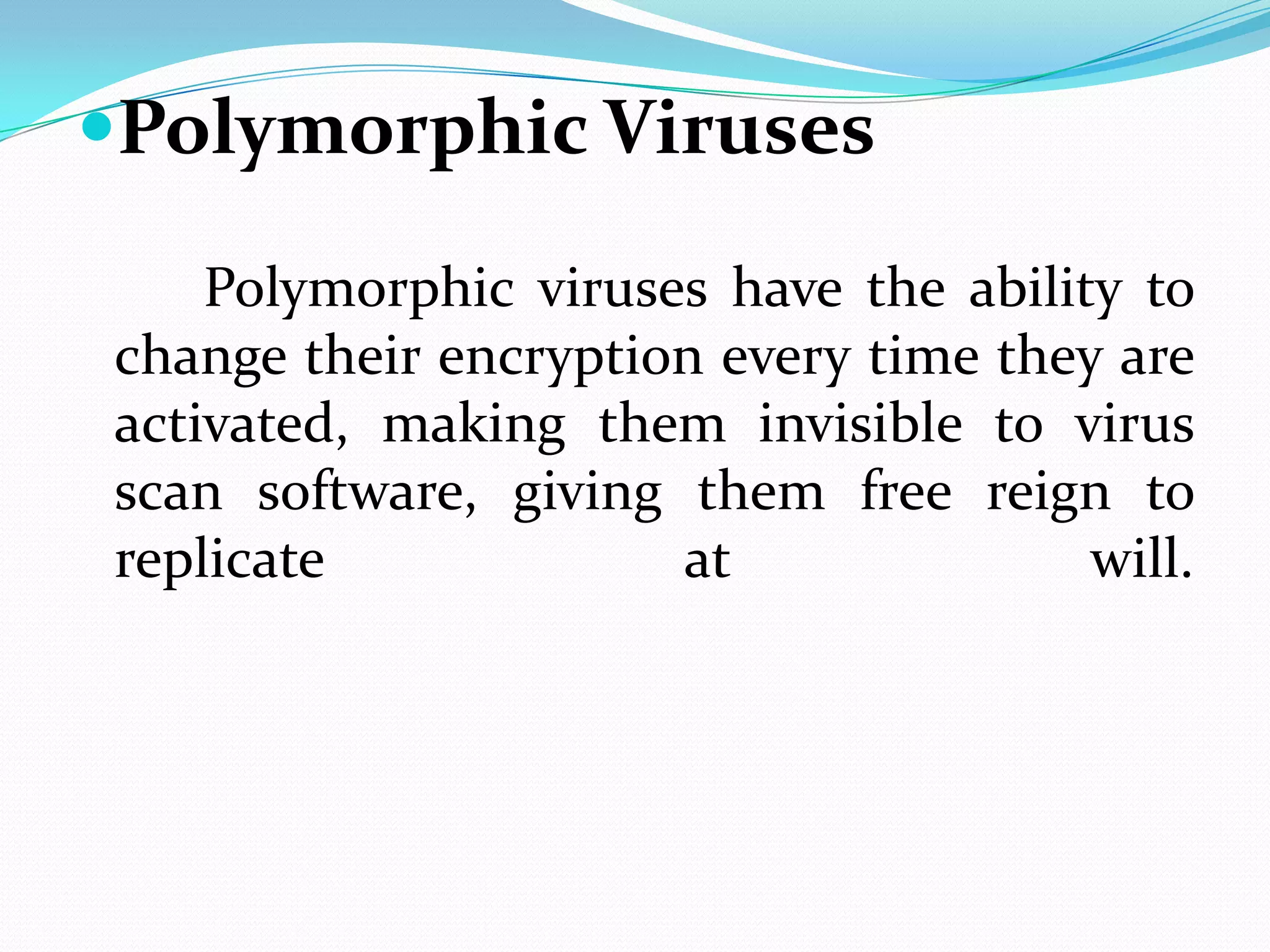 Polymorphic Viruses

Polymorphic viruses have the ability to change their encryption every time they are activated, making them invisible to virus scan software, giving them free reign to replicate at will.